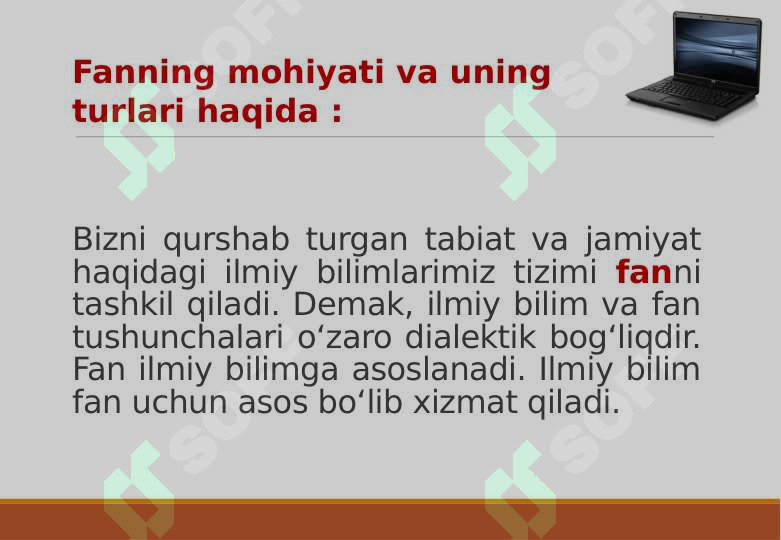 Fanning mohiyati va uning turlari haqida :

Bizni qurshab turgan tabiat va jamiyat haqidagi ilmiy bilimlarimiz tizimi fanni tashkil qiladi. Demak, ilmiy bilim va fan tushunchalari o‘zaro dialektik bog‘liqdir. Fan ilmiy bilimga asoslanadi. Ilmiy bilim fan uchun asos bo‘lib xizmat qiladi.